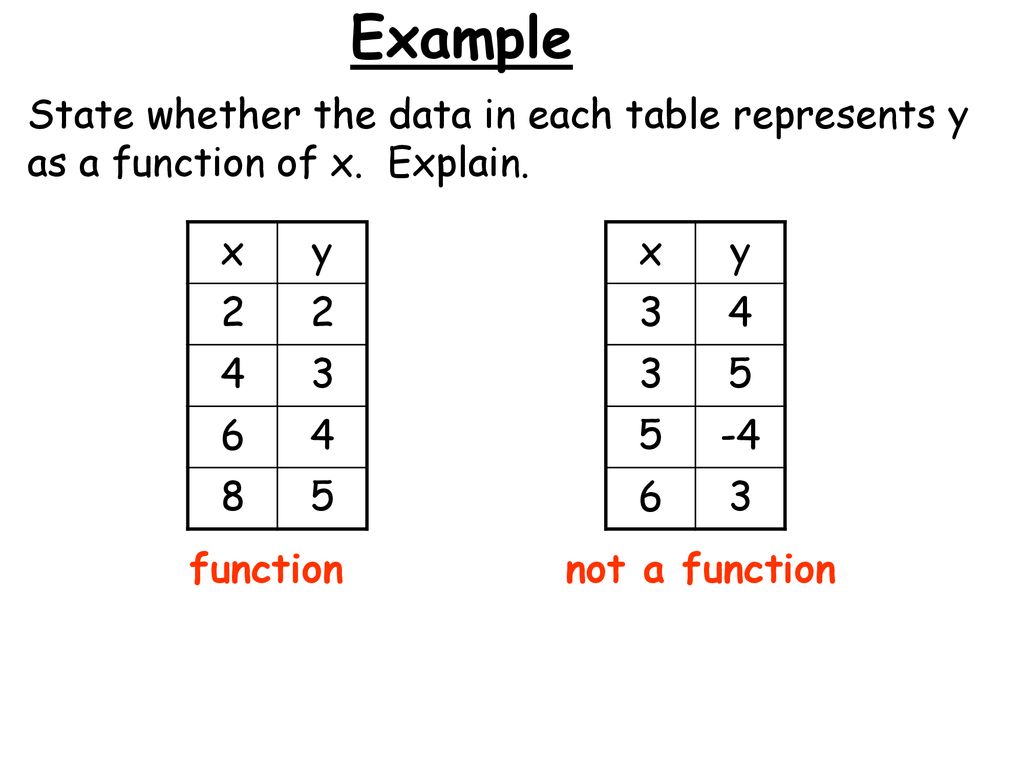 Example

State whether the data in each table represents y as a function of x. Explain.

| x | y |
|---|---|
| 2 | 2 |
| 4 | 3 |
| 6 | 4 |
| 8 | 5 |

function

| x | y |
|---|---|
| 3 | 4 |
| 3 | 5 |
| 5 | -4 |
| 6 | 3 |

not a function